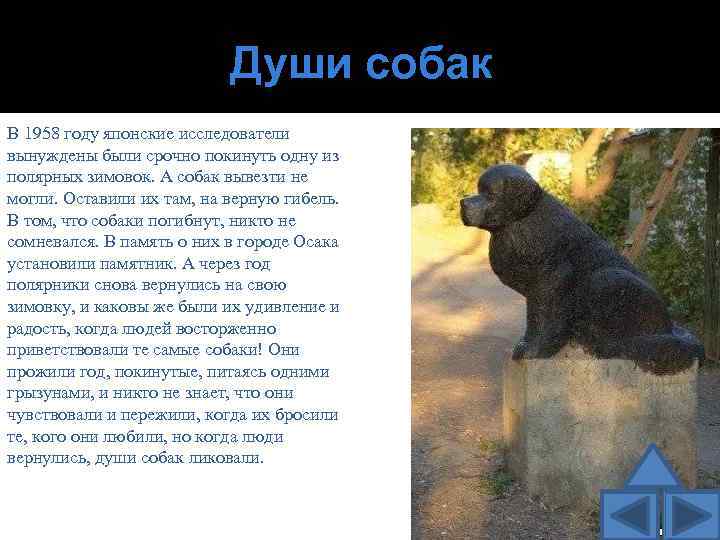 Души собак

В 1958 году японские исследователи вынуждены были срочно покинуть одну из полярных зимовок. А собак вывезти не могли. Оставили их там, на верную гибель. В том, что собаки погибнут, никто не сомневался. В память о них в городе Осака установили памятник. А через год полярники снова вернулись на свою зимовку, и каковы же были их удивление и радость, когда людей восторженно приветствовали те самые собаки! Они прожили год, покинутые, питаясь одними грызунами, и никто не знает, что они чувствовали и пережили, когда их бросили те, кого они любили, но когда люди вернулись, души собак ликовали.